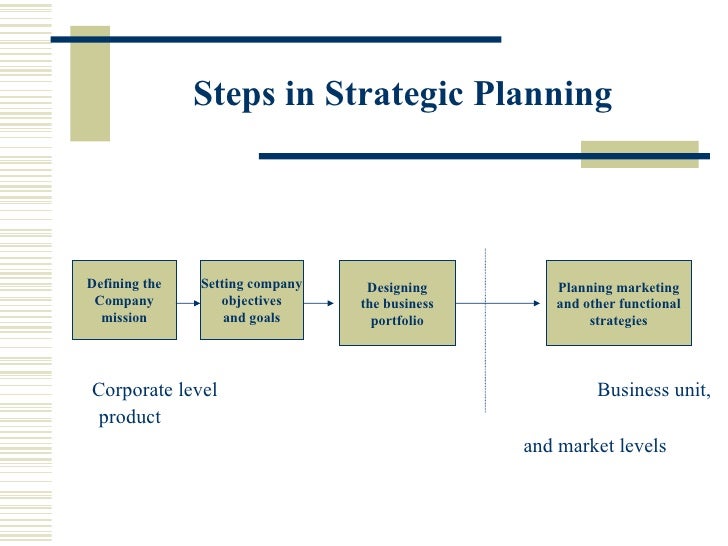 Steps in Strategic Planning

Defining the Company mission

Setting company objectives and goals

Designing the business portfolio

Planning marketing and other functional strategies

Corporate level

Business unit,

product

and market levels